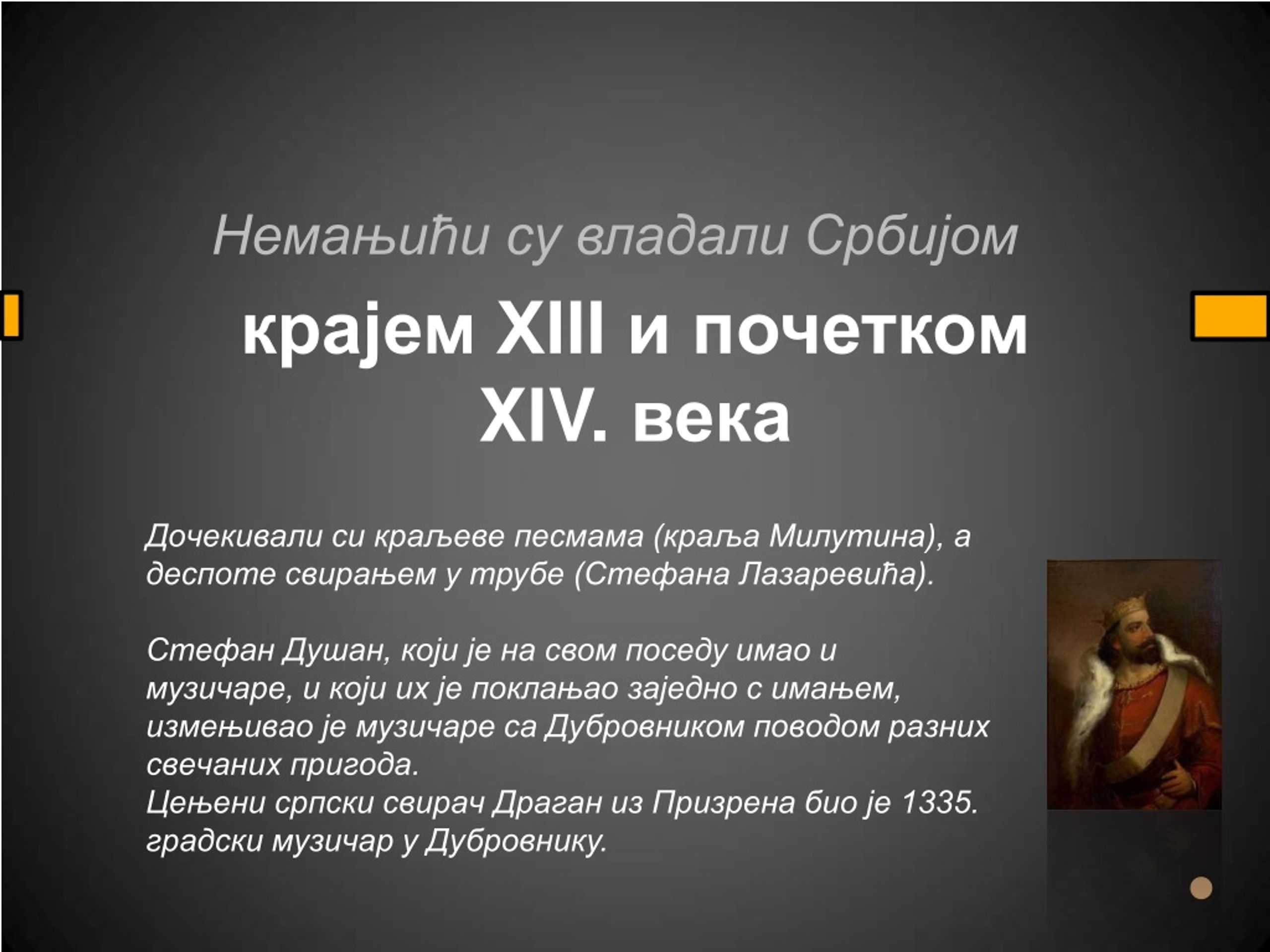 Немањићи су владали Србијом

крајем XIII и почетком XIV. века

Дочекивали си краљеве песмама (краља Милутина), а деспоте свирањем у трубе (Стефана Лазаревића).

Стефан Душан, који је на свом поседу имао и музичаре, и који их је поклањао заједно с имањем, измењивао је музичаре са Дубровником поводом разних свечаних пригода.
Цењени српски свирач Драган из Призрена био је 1335. градски музичар у Дубровнику.